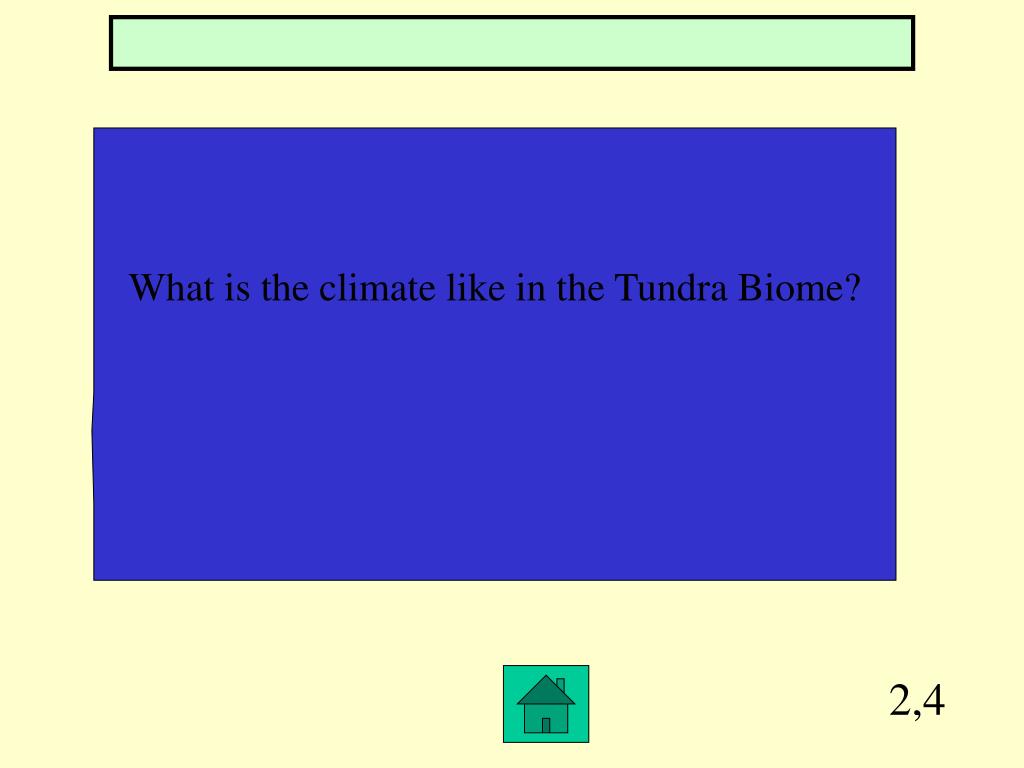 What is the climate like in the Tundra Biome?

2,4